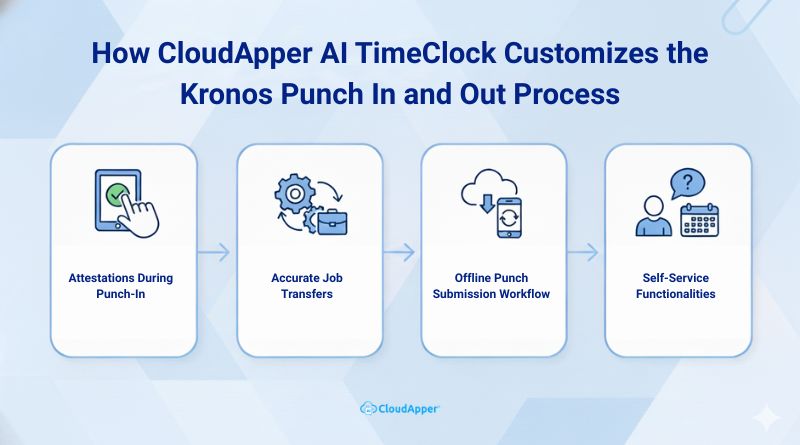 How CloudApper AI TimeClock Customizes the Kronos Punch In and Out Process

Attestations During Punch-In

Accurate Job Transfers

Offline Punch Submission Workflow

Self-Service Functionalities

CloudApper